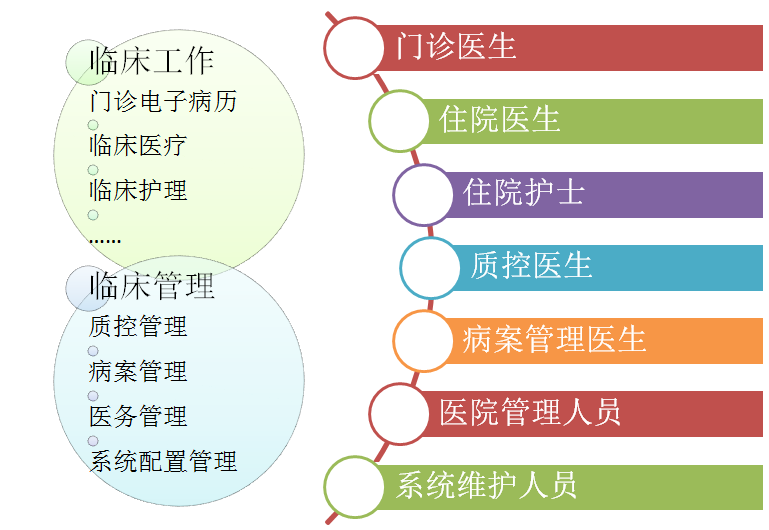 临床工作
门诊电子病历
临床医疗
临床护理
……

临床管理
质控管理
病案管理
医务管理
系统配置管理

门诊医生
住院医生
住院护士
质控医生
病案管理医生
医院管理人员
系统维护人员